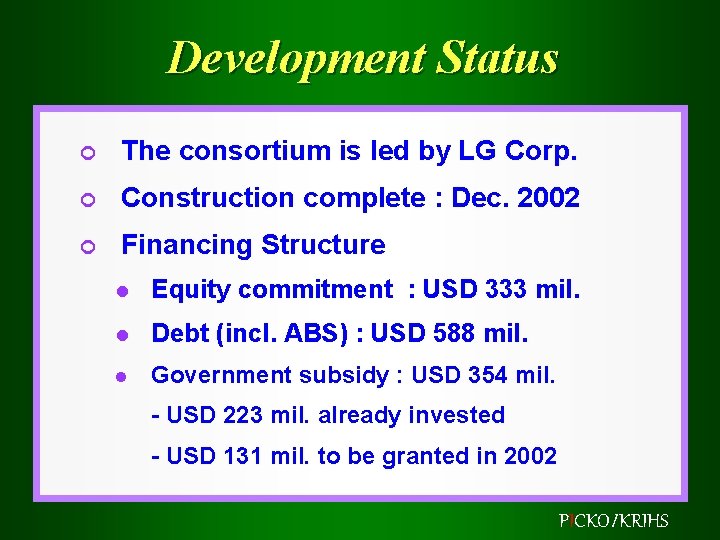 Development Status

The consortium is led by LG Corp.

Construction complete : Dec. 2002

Financing Structure

Equity commitment : USD 333 mil.

Debt (incl. ABS) : USD 588 mil.

Government subsidy : USD 354 mil.

- USD 223 mil. already invested

- USD 131 mil. to be granted in 2002

PICKO/KRIHS